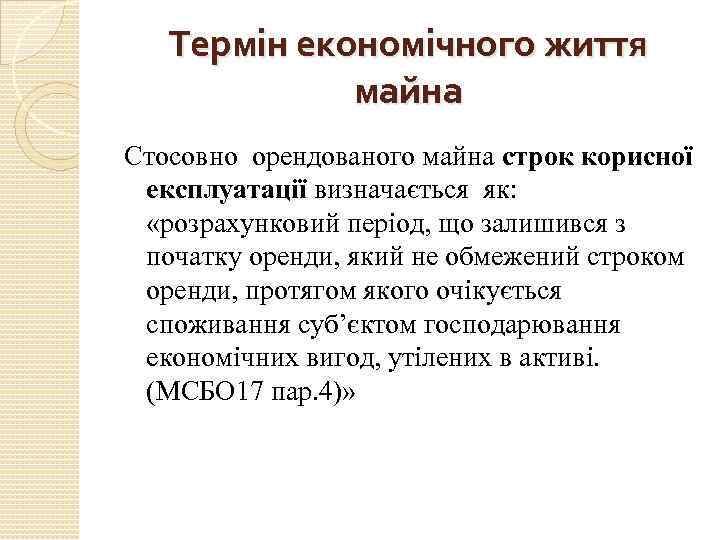 Термін економічного життя майна

Стосовно орендованого майна строк корисної експлуатації визначається як: «розрахунковий період, що залишився з початку оренди, який не обмежений строком оренди, протягом якого очікується споживання суб’єктом господарювання економічних вигод, утілених в активі. (МСБО17 пар.4)»